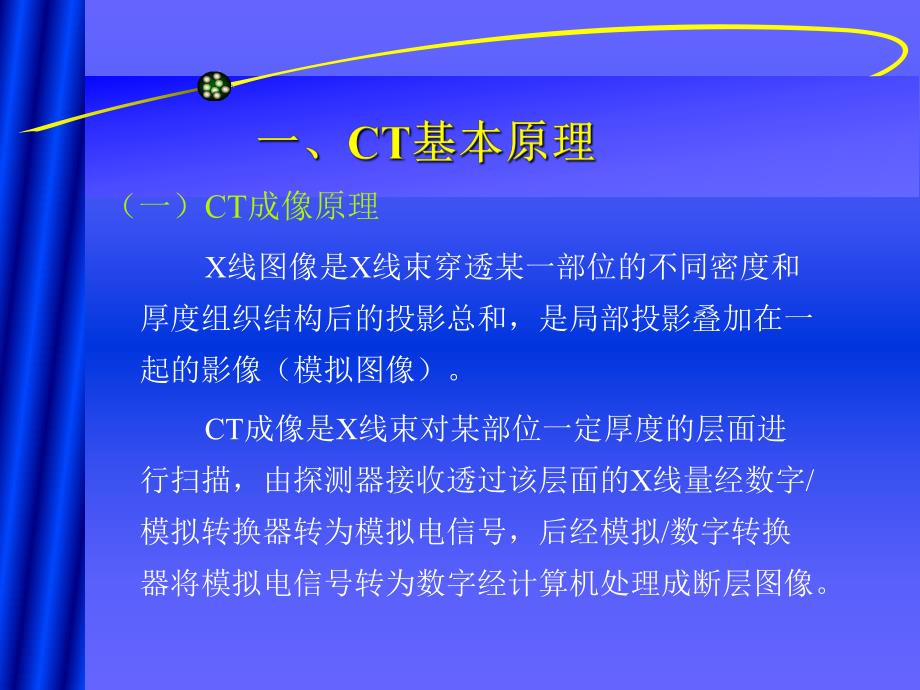 一、CT基本原理

（一）CT成像原理

X线图像是X线束穿透某一部位的不同密度和厚度组织结构后的投影总和，是局部投影叠加在一起的影像（模拟图像）。

CT成像是X线束对某部位一定厚度的层面进行扫描，由探测器接收透过该层面的X线量经数字/模拟转换器转为模拟电信号，后经模拟/数字转换器将模拟电信号转为数字经计算机处理成断层图像。